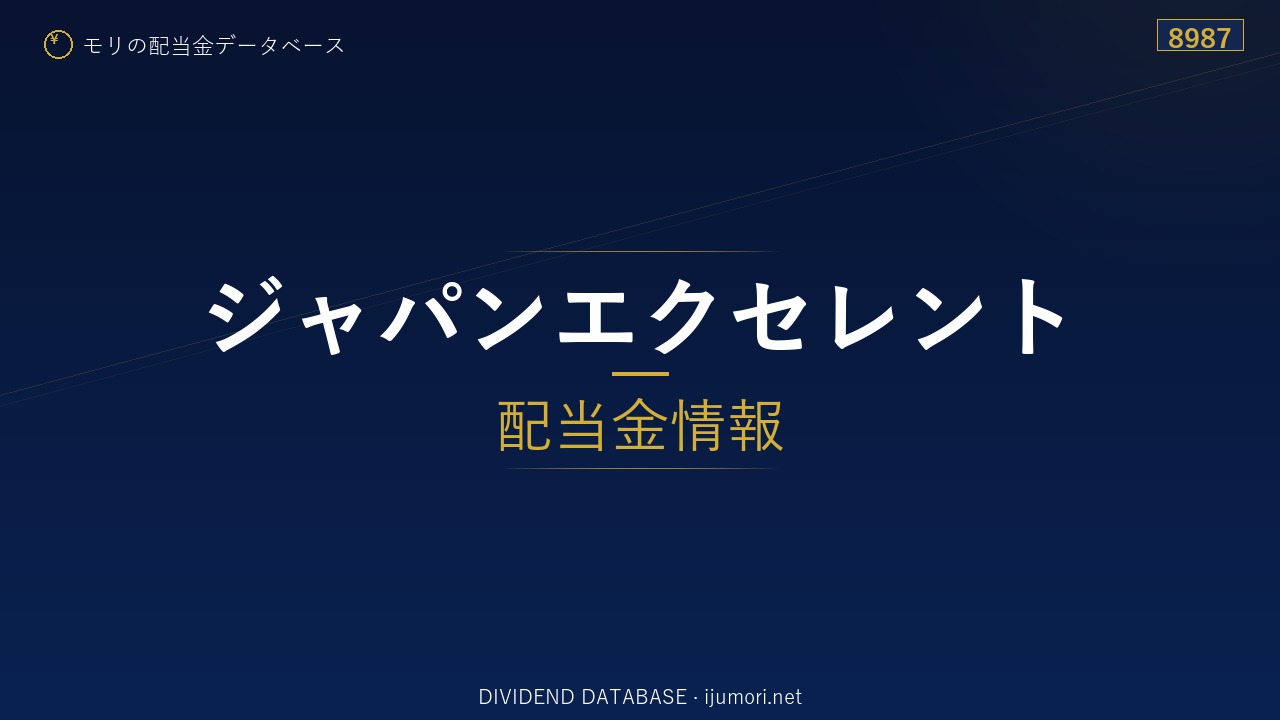 ¥ モリの配当金データベース

8987

ジャパンエクセレント

配当金情報

DIVIDEND DATABASE · ijumori.net